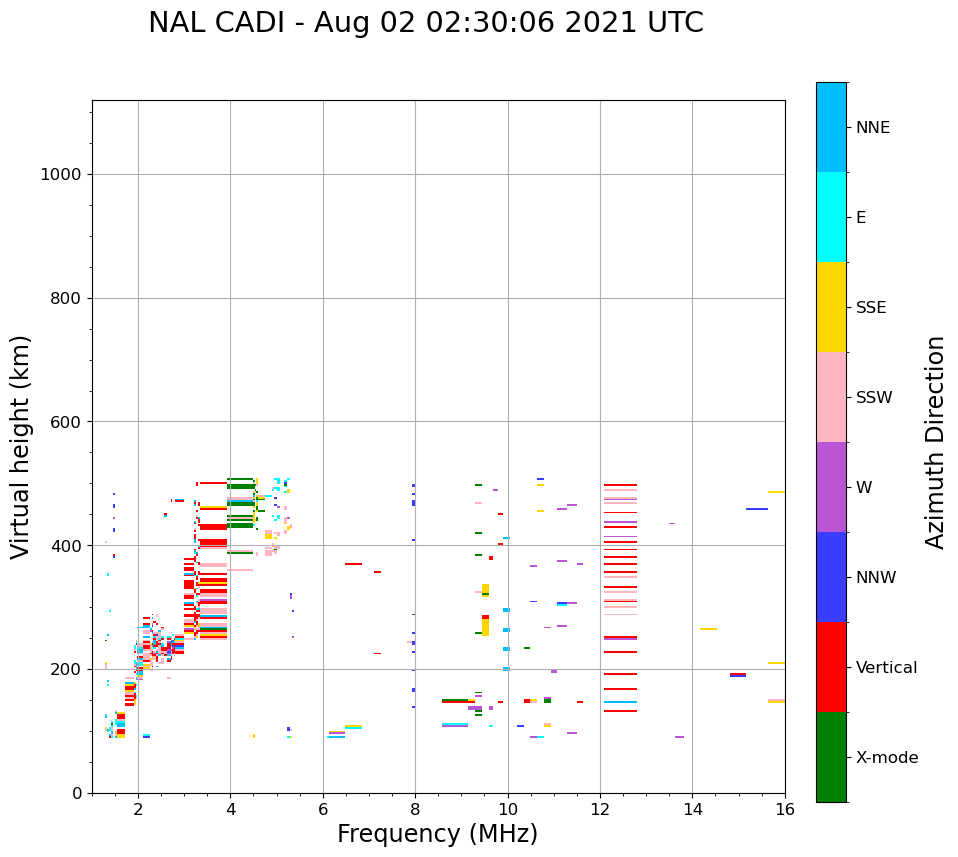 NAL CADI - Aug 02 02:30:06 2021 UTC

Virtual height (km)

1000
800
600
400
200
0

2
4
6
8
10
12
14
16

Frequency (MHz)

NNE
E
SSE
SSW
W
NNW
Vertical
X-mode

Azimuth Direction